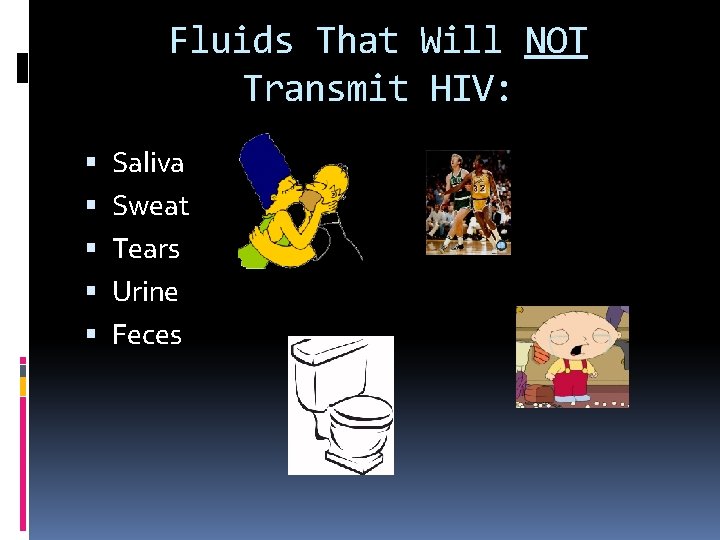 Fluids That Will NOT Transmit HIV:

• Saliva
• Sweat
• Tears
• Urine
• Feces